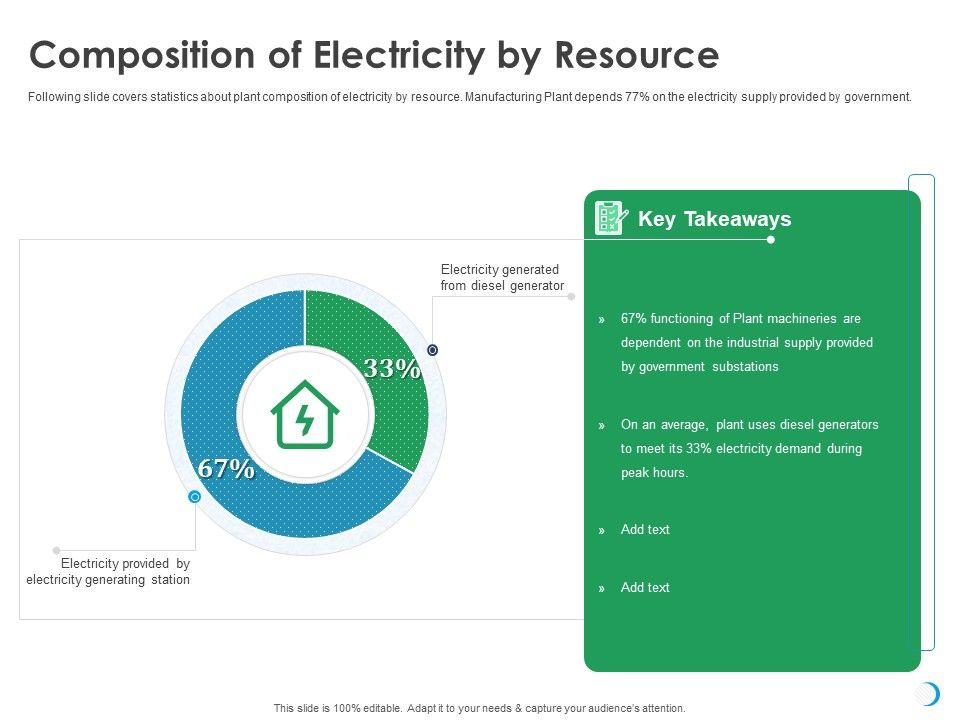 Composition of Electricity by Resource

Following slide covers statistics about plant composition of electricity by resource. Manufacturing Plant depends 77% on the electricity supply provided by government.

Electricity generated from diesel generator

33%

67%

Electricity provided by electricity generating station

Key Takeaways

» 67% functioning of Plant machineries are dependent on the industrial supply provided by government substations

» On an average, plant uses diesel generators to meet its 33% electricity demand during peak hours.

» Add text

» Add text

This slide is 100% editable. Adapt it to your needs & capture your audience's attention.